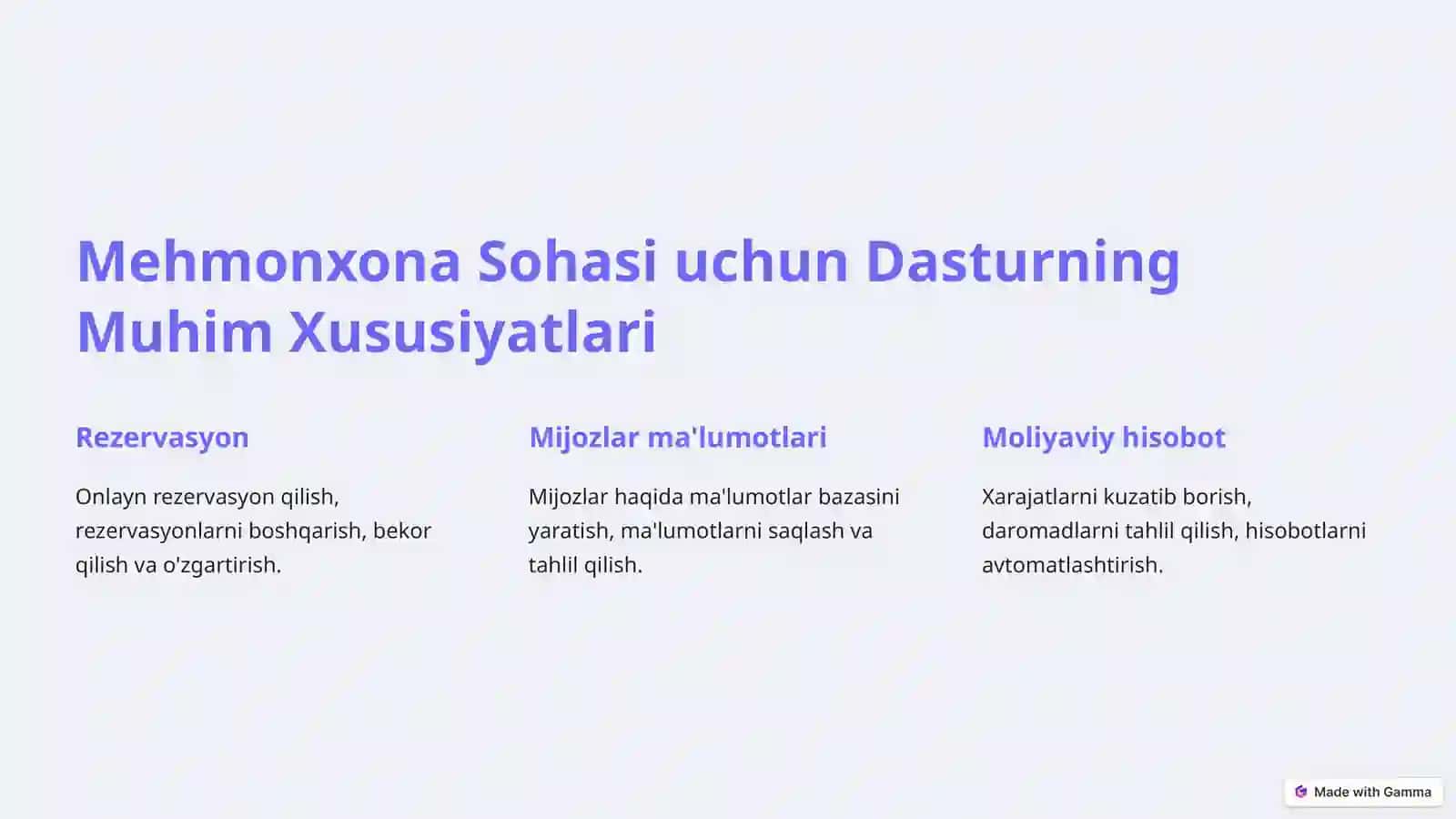 Mehmonxona Sohasi uchun Dasturning Muhim Xususiyatlari

Rezervasyon

Onlayn rezervasyon qilish, rezervasyonlarni boshqarish, bekor qilish va o'zgartirish.

Mijozlar ma'lumotlari

Mijozlar haqida ma'lumotlar bazasini yaratish, ma'lumotlarni saqlash va tahlil qilish.

Moliyaviy hisobot

Xarajatlarni kuzatib borish, daromadlarni tahlil qilish, hisobotlarni avtomatlashtirish.

Made with Gamma